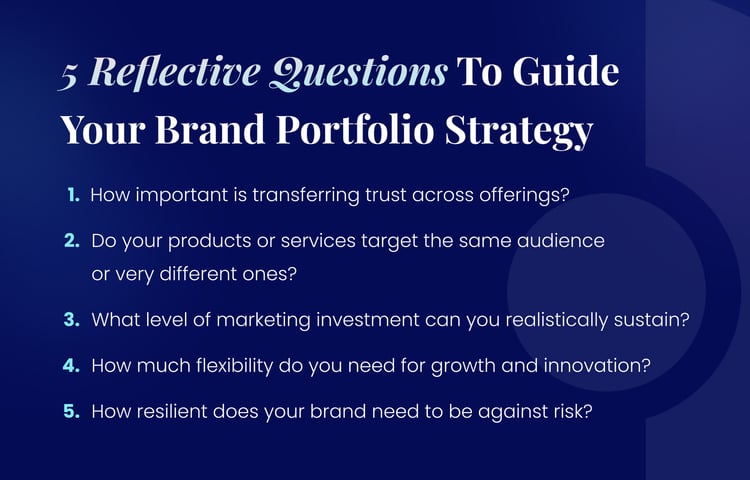 5 Reflective Questions To Guide Your Brand Portfolio Strategy

1. How important is transferring trust across offerings?

2. Do your products or services target the same audience or very different ones?

3. What level of marketing investment can you realistically sustain?

4. How much flexibility do you need for growth and innovation?

5. How resilient does your brand need to be against risk?